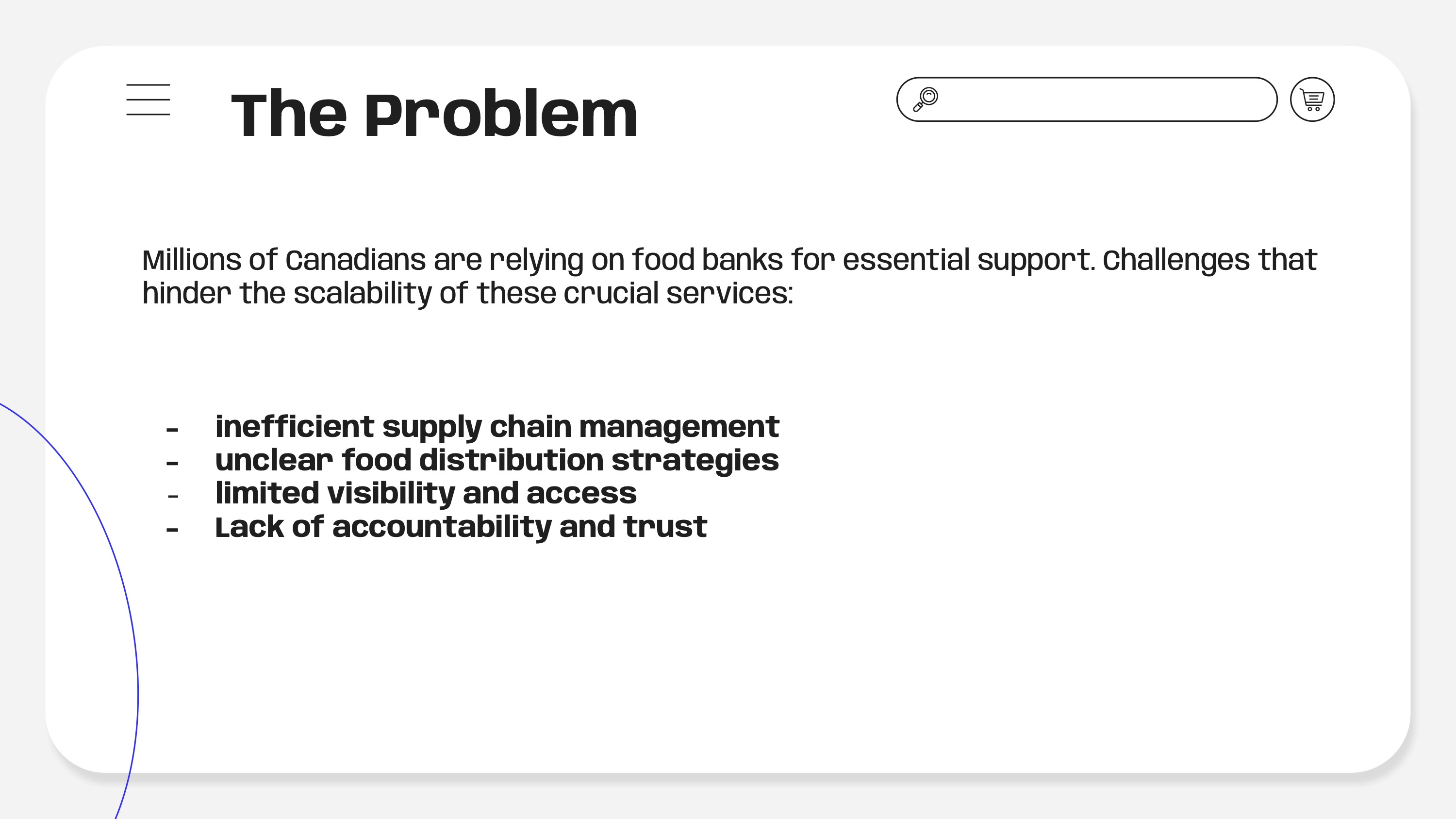 The Problem

Millions of Canadians are relying on food banks for essential support. Challenges that hinder the scalability of these crucial services:

- inefficient supply chain management
- unclear food distribution strategies
- limited visibility and access
- Lack of accountability and trust